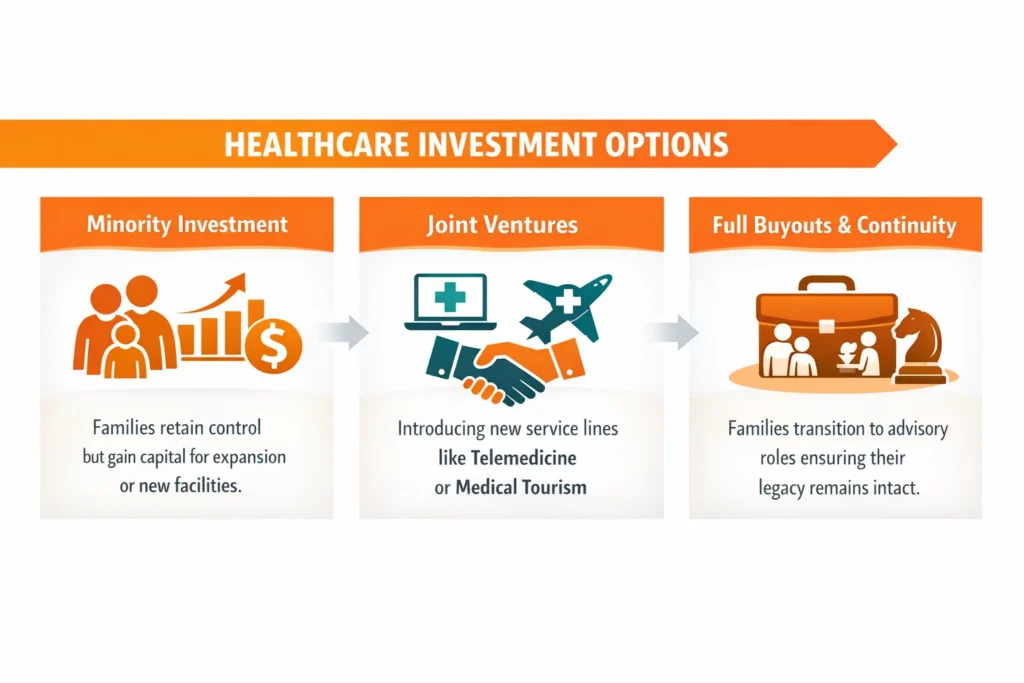 HEALTHCARE INVESTMENT OPTIONS

Minority Investment

Families retain control but gain capital for expansion or new facilities.

Joint Ventures

Introducing new service lines like Telemedicine or Medical Tourism

Full Buyouts & Continuity

Families transition to advisory roles ensuring their legacy remains intact.